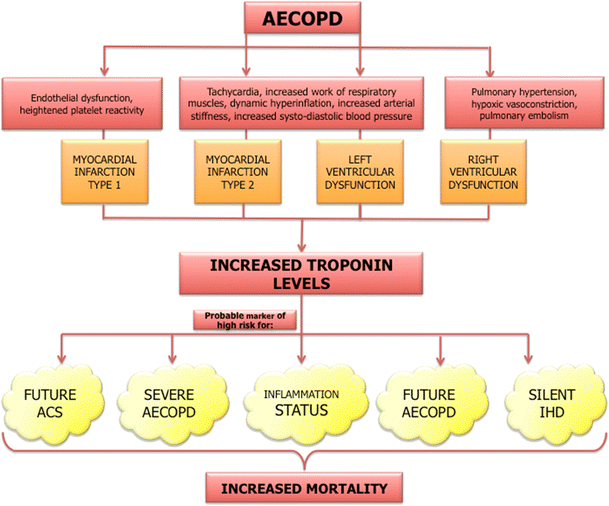 AECOPD

Endothelial dysfunction, heightened platelet reactivity

Tachycardia, increased work of respiratory muscles, dynamic hyperinflation, increased arterial stiffness, increased systo-diastolic blood pressure

Pulmonary hypertension, hypoxic vasoconstriction, pulmonary embolism

MYOCARDIAL INFARCTION TYPE 1

MYOCARDIAL INFARCTION TYPE 2

LEFT VENTRICULAR DYSFUNCTION

RIGHT VENTRICULAR DYSFUNCTION

INCREASED TROPONIN LEVELS

Probable marker of high risk for:

FUTURE ACS

SEVERE AECOPD

INFLAMMATION STATUS

FUTURE AECOPD

SILENT IHD

INCREASED MORTALITY